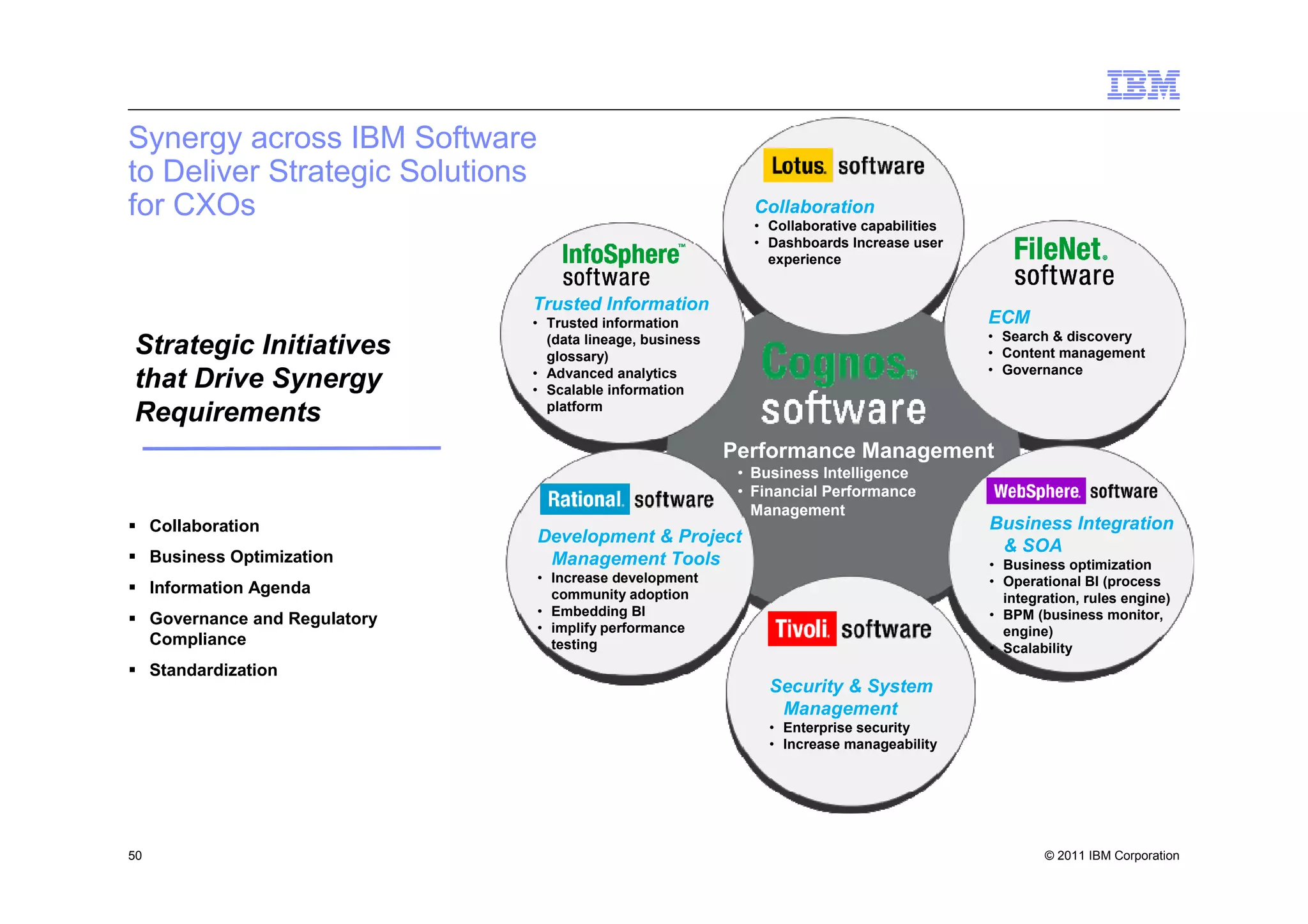 IBM

Synergy across IBM Software to Deliver Strategic Solutions for CXOs

Strategic Initiatives that Drive Synergy Requirements

▪ Collaboration
▪ Business Optimization
▪ Information Agenda
▪ Governance and Regulatory Compliance
▪ Standardization

Lotus. software
Collaboration
• Collaborative capabilities
• Dashboards Increase user experience

InfoSphere™ software
Trusted Information
• Trusted information (data lineage, business glossary)
• Advanced analytics
• Scalable information platform

FileNet. software
ECM
• Search & discovery
• Content management
• Governance

Cognos. software
Performance Management
• Business Intelligence
• Financial Performance Management

Rational. software
Development & Project Management Tools
• Increase development community adoption
• Embedding BI
• implify performance testing

WebSphere. software
Business Integration & SOA
• Business optimization
• Operational BI (process integration, rules engine)
• BPM (business monitor, engine)
• Scalability

Tivoli. software
Security & System Management
• Enterprise security
• Increase manageability

50

© 2011 IBM Corporation